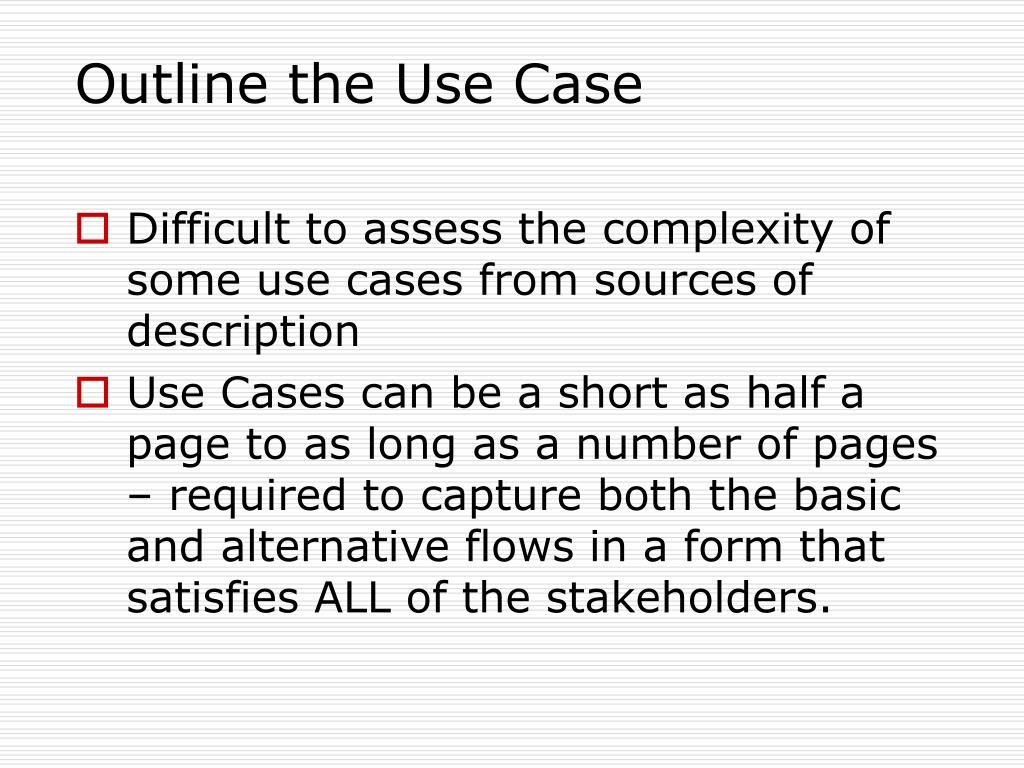 Outline the Use Case

Difficult to assess the complexity of some use cases from sources of description

Use Cases can be a short as half a page to as long as a number of pages – required to capture both the basic and alternative flows in a form that satisfies ALL of the stakeholders.